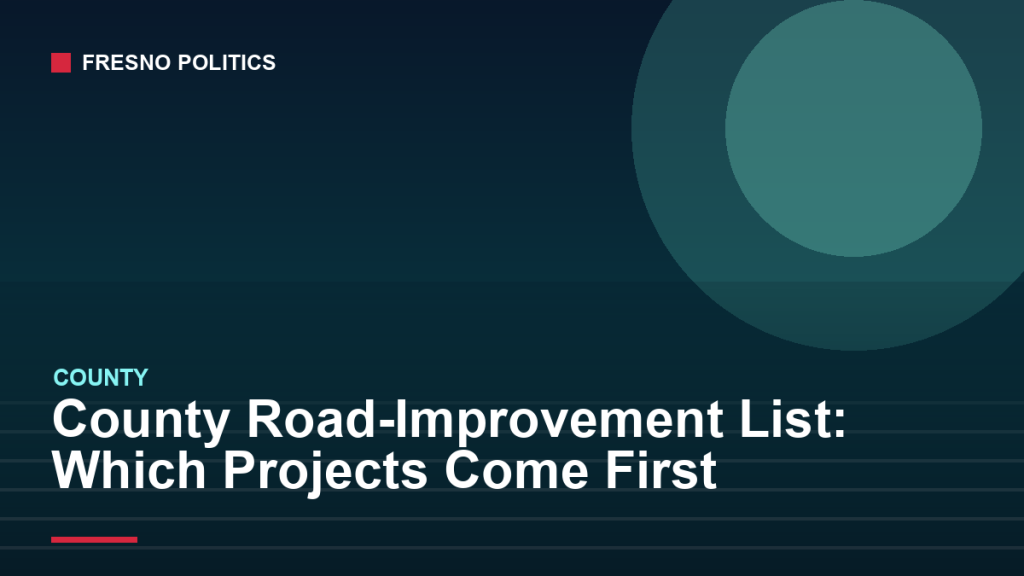 FRESNO POLITICS

COUNTY

County Road-Improvement List: Which Projects Come First